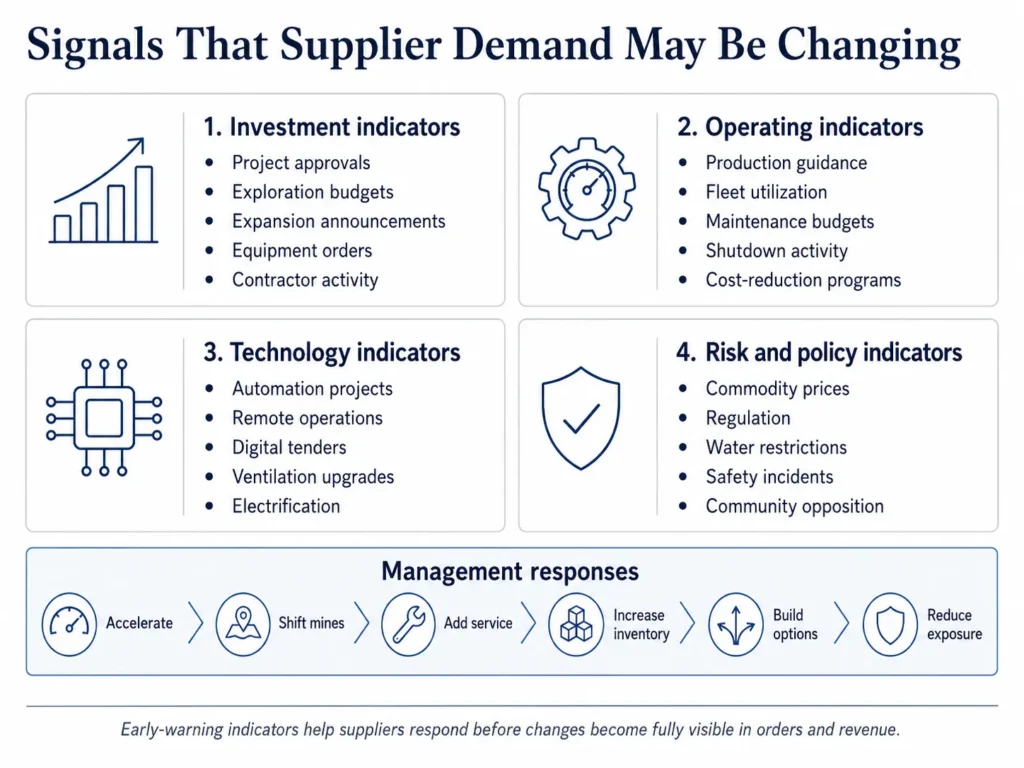 Signals That Supplier Demand May Be Changing

1. Investment indicators
- Project approvals
- Exploration budgets
- Expansion announcements
- Equipment orders
- Contractor activity

2. Operating indicators
- Production guidance
- Fleet utilization
- Maintenance budgets
- Shutdown activity
- Cost-reduction programs

3. Technology indicators
- Automation projects
- Remote operations
- Digital tenders
- Ventilation upgrades
- Electrification

4. Risk and policy indicators
- Commodity prices
- Regulation
- Water restrictions
- Safety incidents
- Community opposition

Management responses

Accelerate

Shift mines

Add service

Increase inventory

Build options

Reduce exposure

Early-warning indicators help suppliers respond before changes become fully visible in orders and revenue.